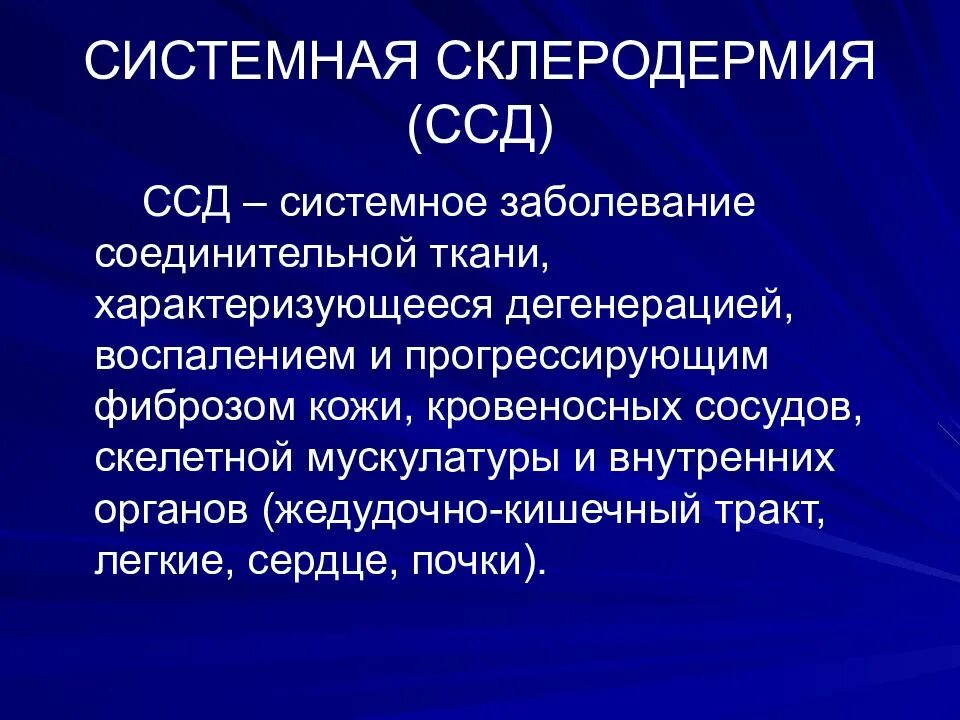 СИСТЕМНАЯ СКЛЕРОДЕРМИЯ (ССД)

ССД – системное заболевание соединительной ткани, характеризующееся дегенерацией, воспалением и прогрессирующим фиброзом кожи, кровеносных сосудов, скелетной мускулатуры и внутренних органов (жедудочно-кишечный тракт, легкие, сердце, почки).